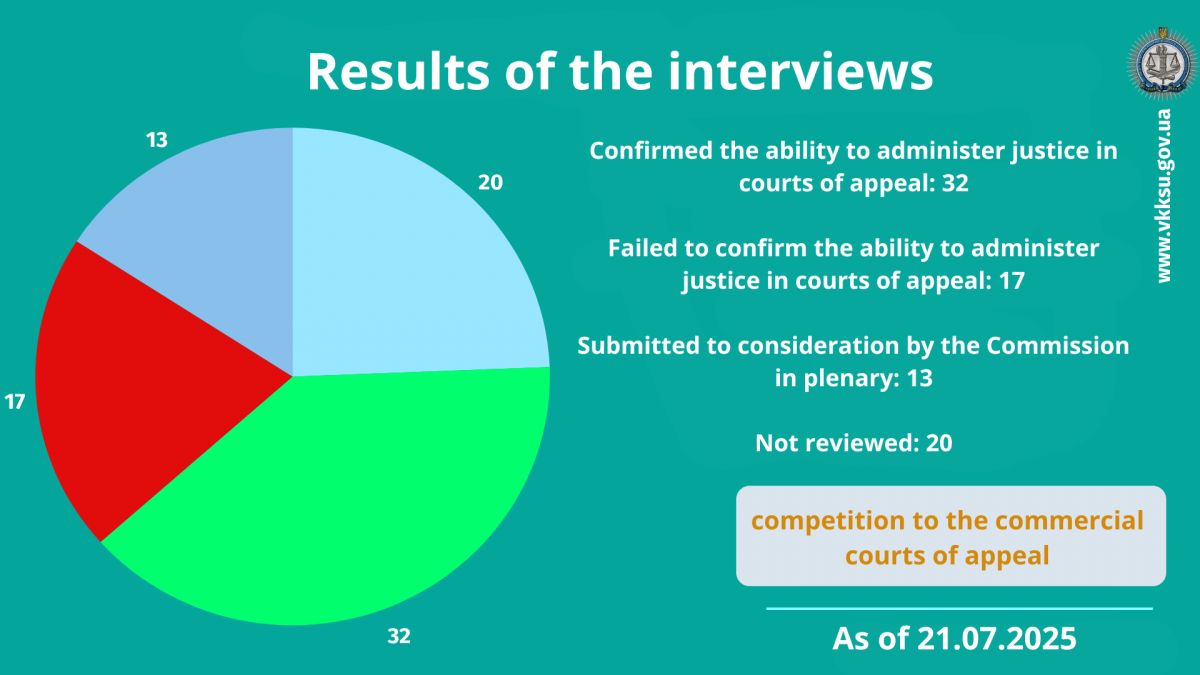 Results of the interviews

13

20

17

32

Confirmed the ability to administer justice in courts of appeal: 32

Failed to confirm the ability to administer justice in courts of appeal: 17

Submitted to consideration by the Commission in plenary: 13

Not reviewed: 20

competition to the commercial courts of appeal

As of 21.07.2025

www.vkksu.gov.ua